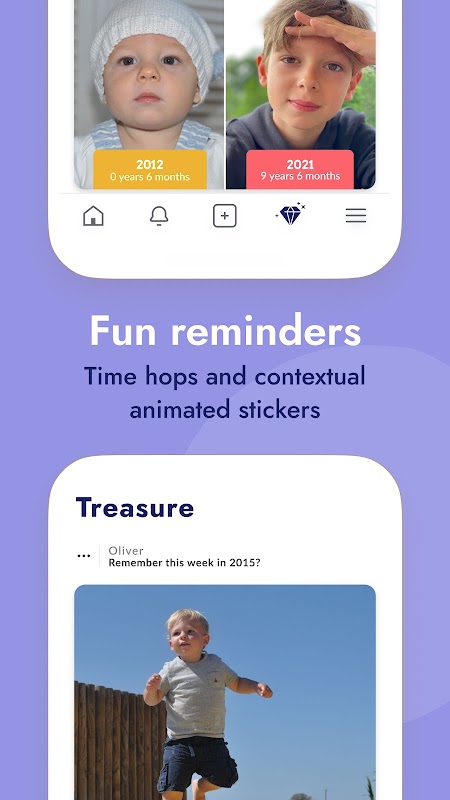 2012
0 years 6 months

2021
9 years 6 months

Fun reminders

Time hops and contextual animated stickers

Treasure

...

Oliver
Remember this week in 2015?